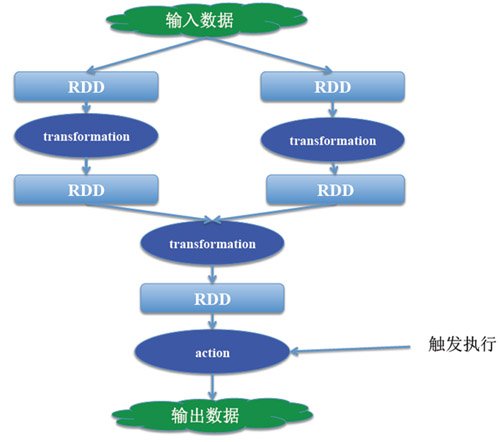 输入数据

RDD

RDD

transformation

transformation

RDD

RDD

transformation

RDD

action

触发执行

输出数据